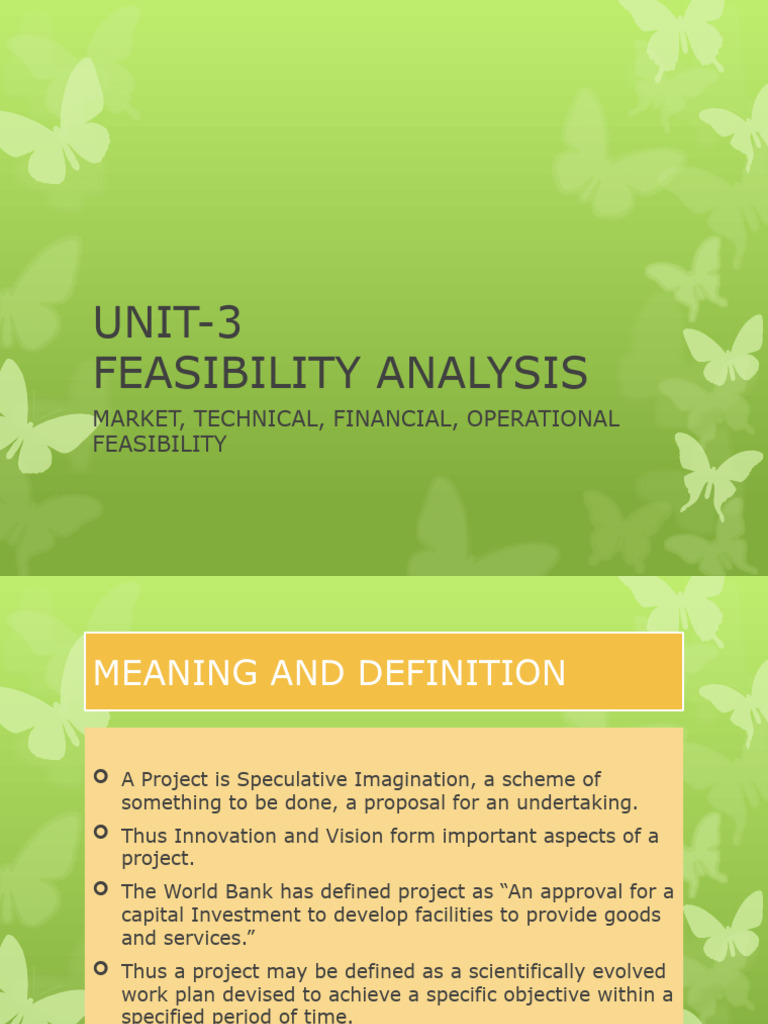 UNIT-3
FEASIBILITY ANALYSIS

MARKET, TECHNICAL, FINANCIAL, OPERATIONAL FEASIBILITY

MEANING AND DEFINITION

A Project is Speculative Imagination, a scheme of something to be done, a proposal for an undertaking.

Thus Innovation and Vision form important aspects of a project.

The World Bank has defined project as “An approval for a capital Investment to develop facilities to provide goods and services.”

Thus a project may be defined as a scientifically evolved work plan devised to achieve a specific objective within a specified period of time.